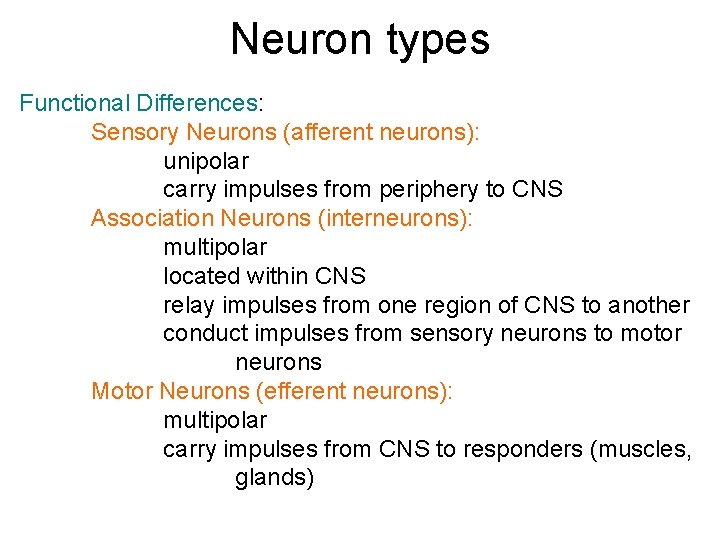 Neuron types

Functional Differences:

Sensory Neurons (afferent neurons):

unipolar

carry impulses from periphery to CNS

Association Neurons (interneurons):

multipolar

located within CNS

relay impulses from one region of CNS to another

conduct impulses from sensory neurons to motor neurons

Motor Neurons (efferent neurons):

multipolar

carry impulses from CNS to responders (muscles, glands)